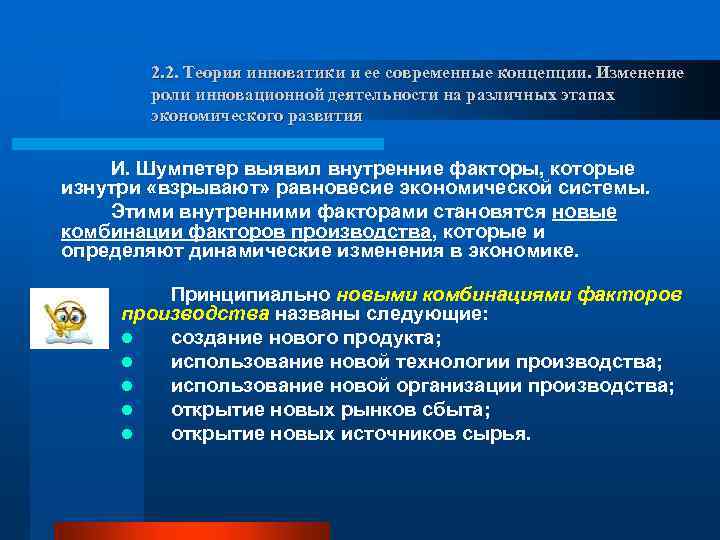 2.2. Теория инноватики и ее современные концепции. Изменение роли инновационной деятельности на различных этапах экономического развития

И. Шумпетер выявил внутренние факторы, которые изнутри «взрывают» равновесие экономической системы.

Этими внутренними факторами становятся новые комбинации факторов производства, которые и определяют динамические изменения в экономике.

Принципиально новыми комбинациями факторов производства названы следующие:

- создание нового продукта;
- использование новой технологии производства;
- использование новой организации производства;
- открытие новых рынков сбыта;
- открытие новых источников сырья.